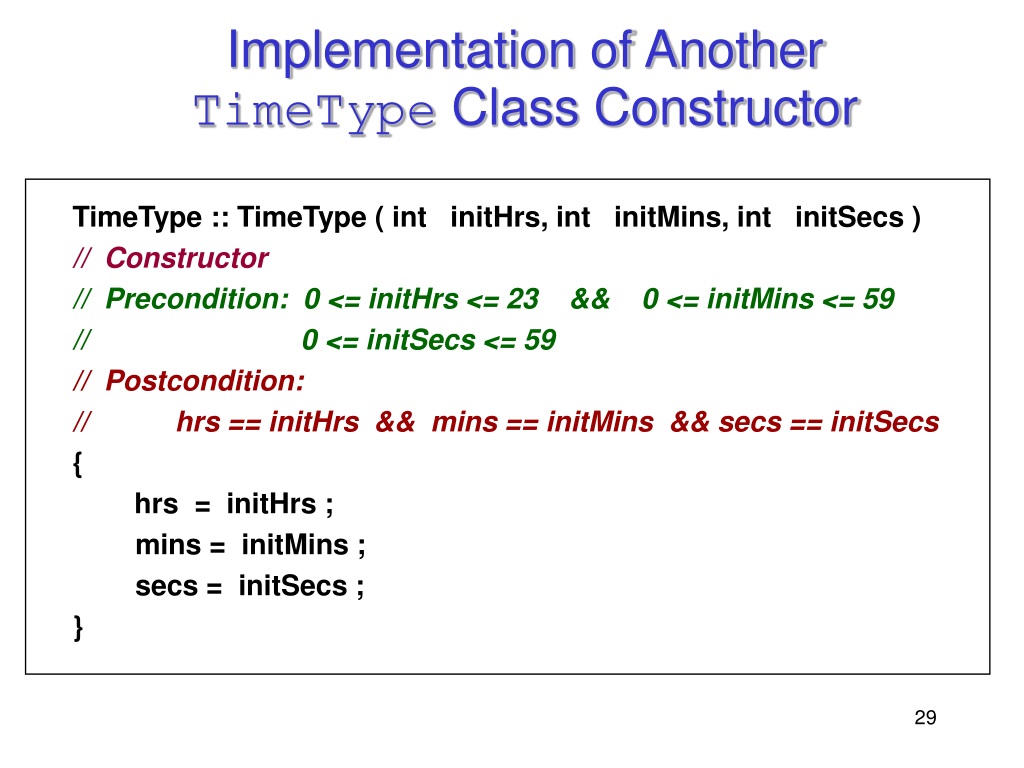 Implementation of Another TimeType Class Constructor

TimeType :: TimeType ( int initHrs, int initMins, int initSecs )
// Constructor
// Precondition: 0 <= initHrs <= 23 && 0 <= initMins <= 59
// 0 <= initSecs <= 59
// Postcondition:
// hrs == initHrs && mins == initMins && secs == initSecs
{
hrs = initHrs ;
mins = initMins ;
secs = initSecs ;
}

29